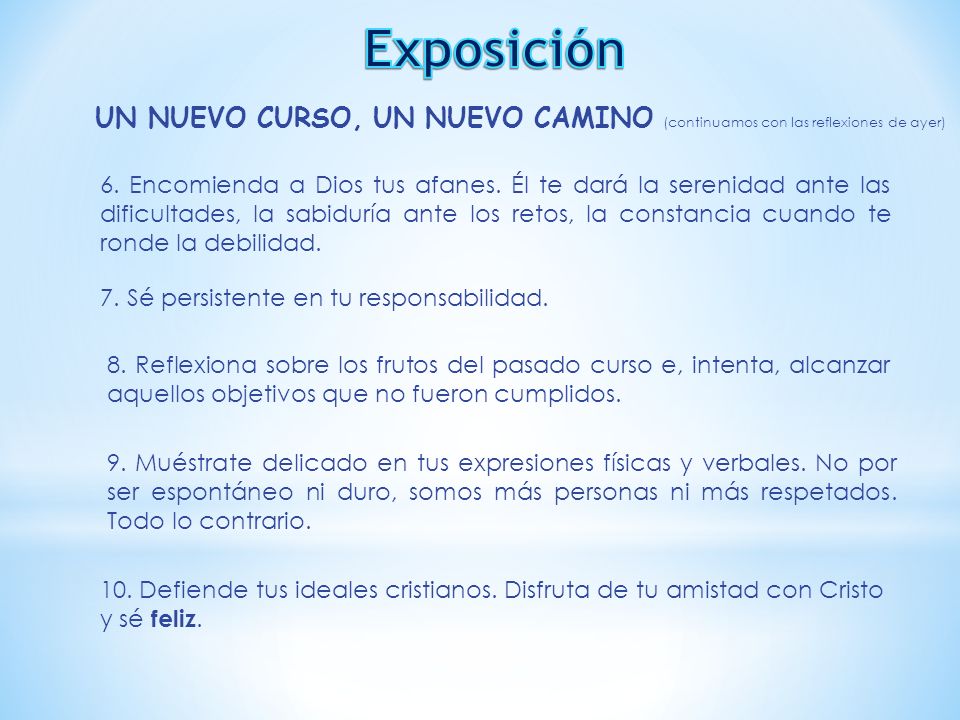 Exposición

UN NUEVO CURSO, UN NUEVO CAMINO (continuamos con las reflexiones de ayer)

6. Encomienda a Dios tus afanes. Él te dará la serenidad ante las dificultades, la sabiduría ante los retos, la constancia cuando te ronde la debilidad.

7. Sé persistente en tu responsabilidad.

8. Reflexiona sobre los frutos del pasado curso e, intenta, alcanzar aquellos objetivos que no fueron cumplidos.

9. Muéstrate delicado en tus expresiones físicas y verbales. No por ser espontáneo ni duro, somos más personas ni más respetados. Todo lo contrario.

10. Defiende tus ideales cristianos. Disfruta de tu amistad con Cristo y sé feliz.